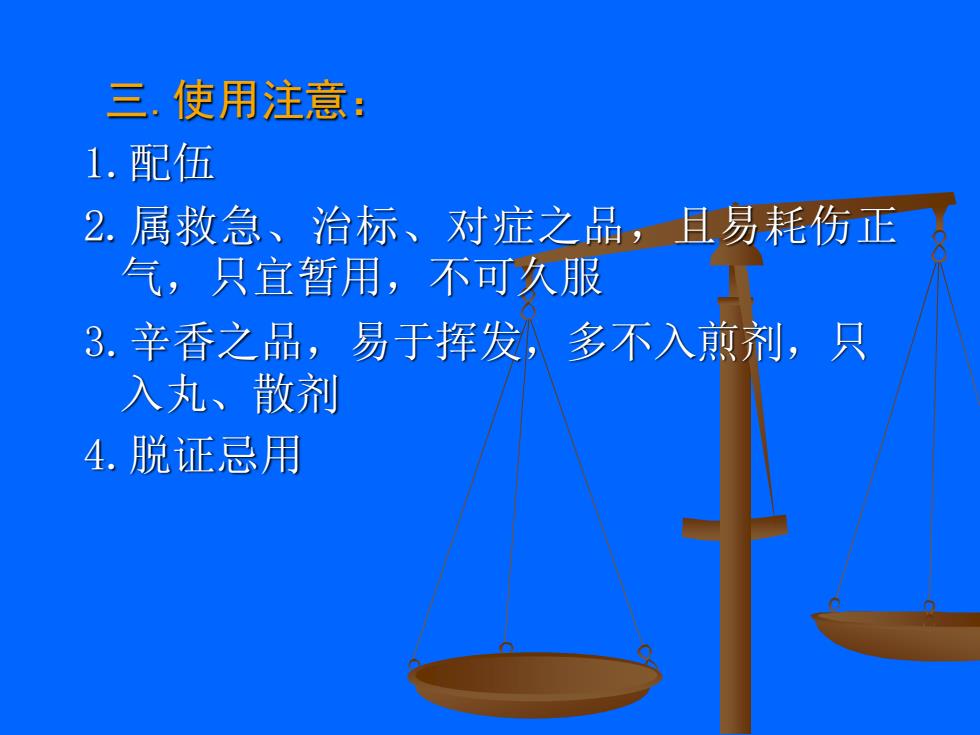 三. 使用注意：

1. 配伍

2. 属救急、治标、对症之品，且易耗伤正气，只宜暂用，不可久服

3. 辛香之品，易于挥发，多不入煎剂，只入丸、散剂

4. 脱证忌用